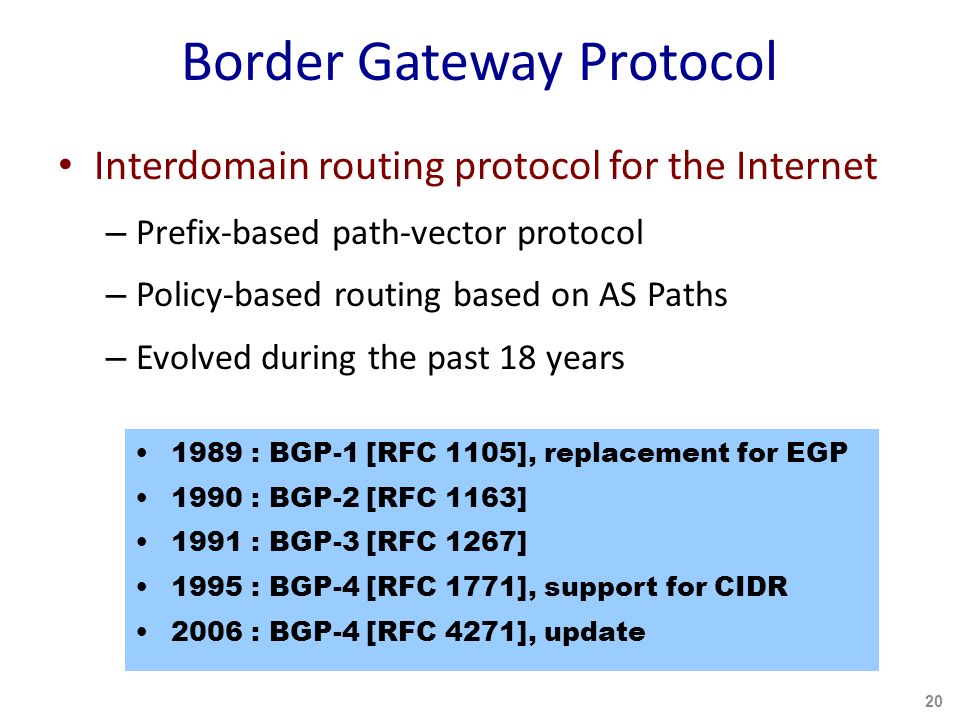 Border Gateway Protocol

• Interdomain routing protocol for the Internet
– Prefix-based path-vector protocol
– Policy-based routing based on AS Paths
– Evolved during the past 18 years

• 1989 : BGP-1 [RFC 1105], replacement for EGP
• 1990 : BGP-2 [RFC 1163]
• 1991 : BGP-3 [RFC 1267]
• 1995 : BGP-4 [RFC 1771], support for CIDR
• 2006 : BGP-4 [RFC 4271], update

20